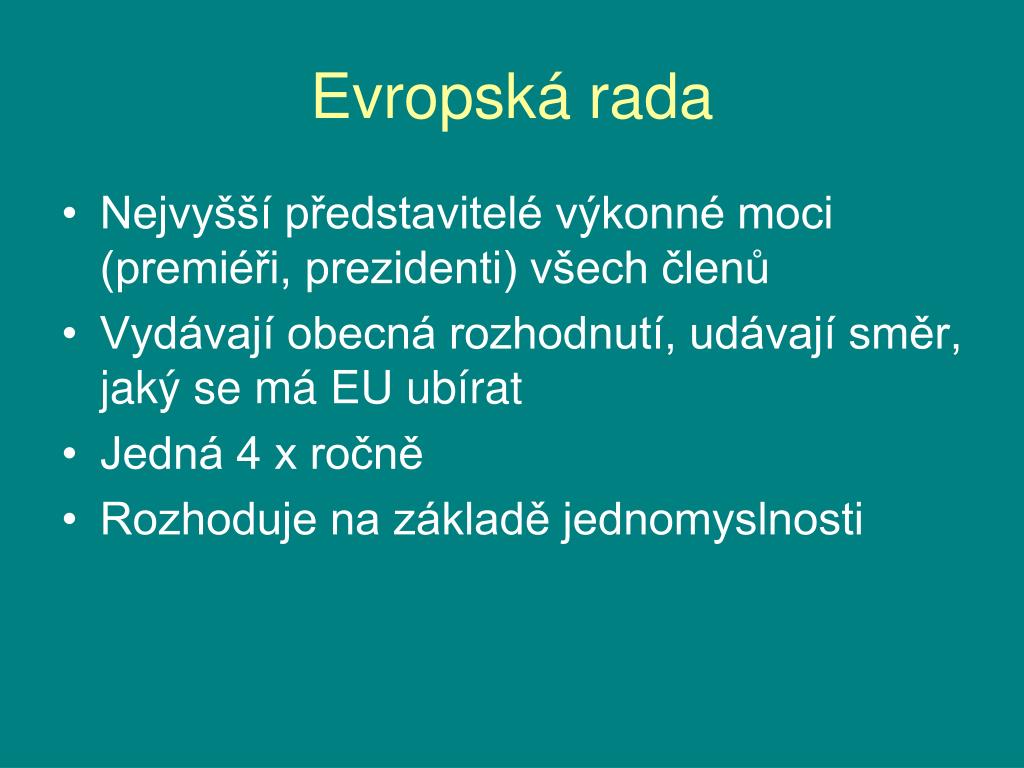 Evropská rada

• Nejvyšší představitelé výkonné moci (premiéři, prezidenti) všech členů
• Vydávají obecná rozhodnutí, udávají směr, jaký se má EU ubírat
• Jedná 4 x ročně
• Rozhoduje na základě jednomyslnosti